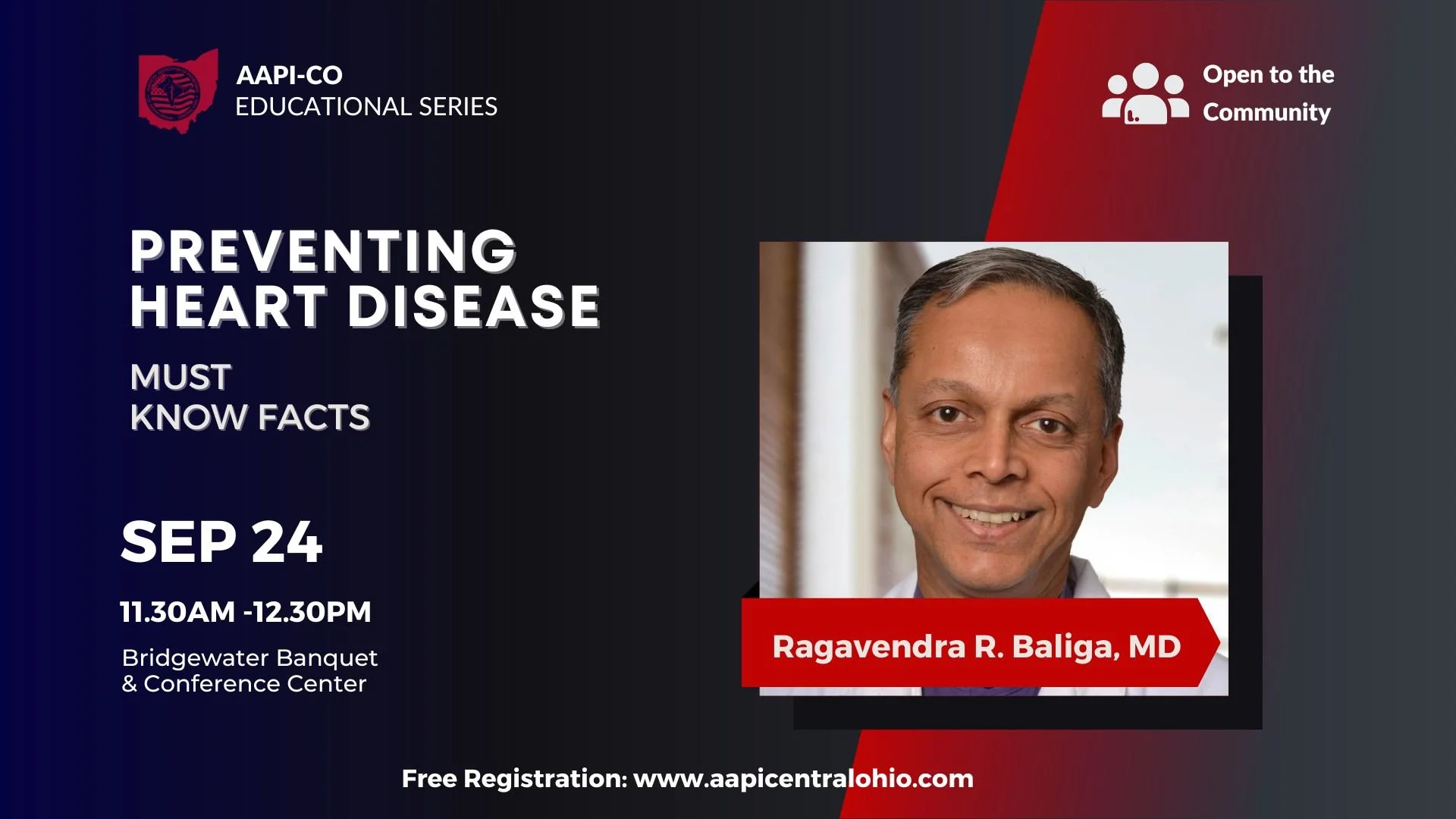 AAPI-CO
EDUCATIONAL SERIES

Open to the Community

PREVENTING HEART DISEASE

MUST KNOW FACTS

SEP 24

11.30AM -12.30PM

Bridgewater Banquet & Conference Center

Ragavendra R. Baliga, MD

Free Registration: www.aapicentralohio.com